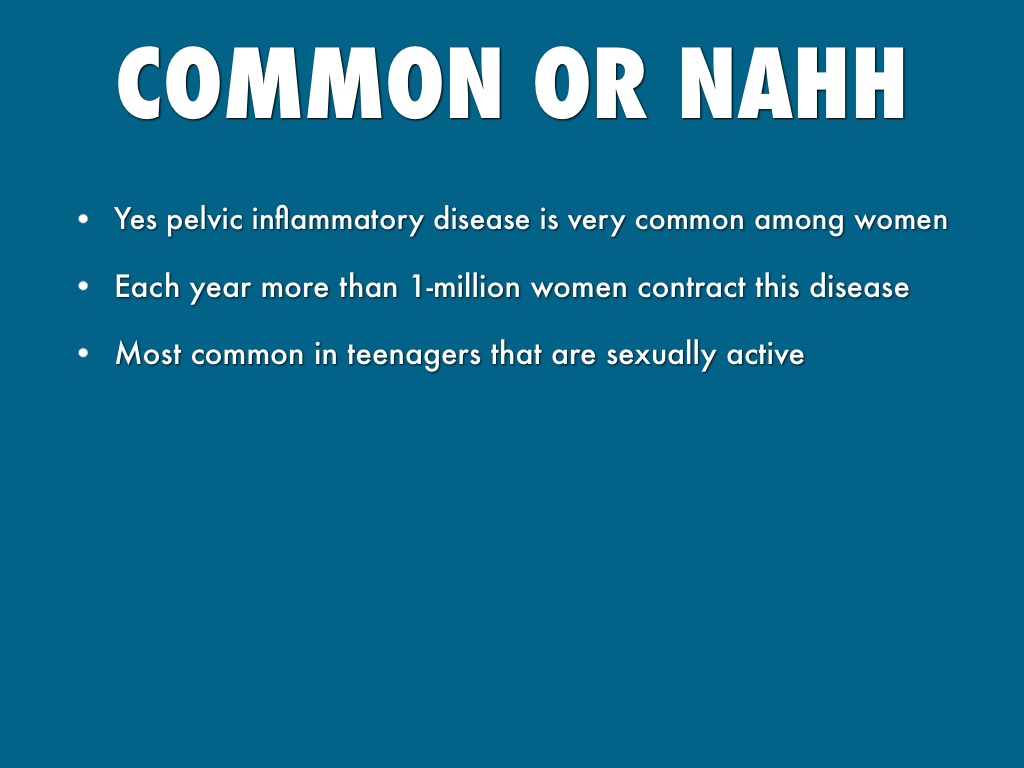 COMMON OR NAHH

• Yes pelvic inflammatory disease is very common among women

• Each year more than 1-million women contract this disease

• Most common in teenagers that are sexually active